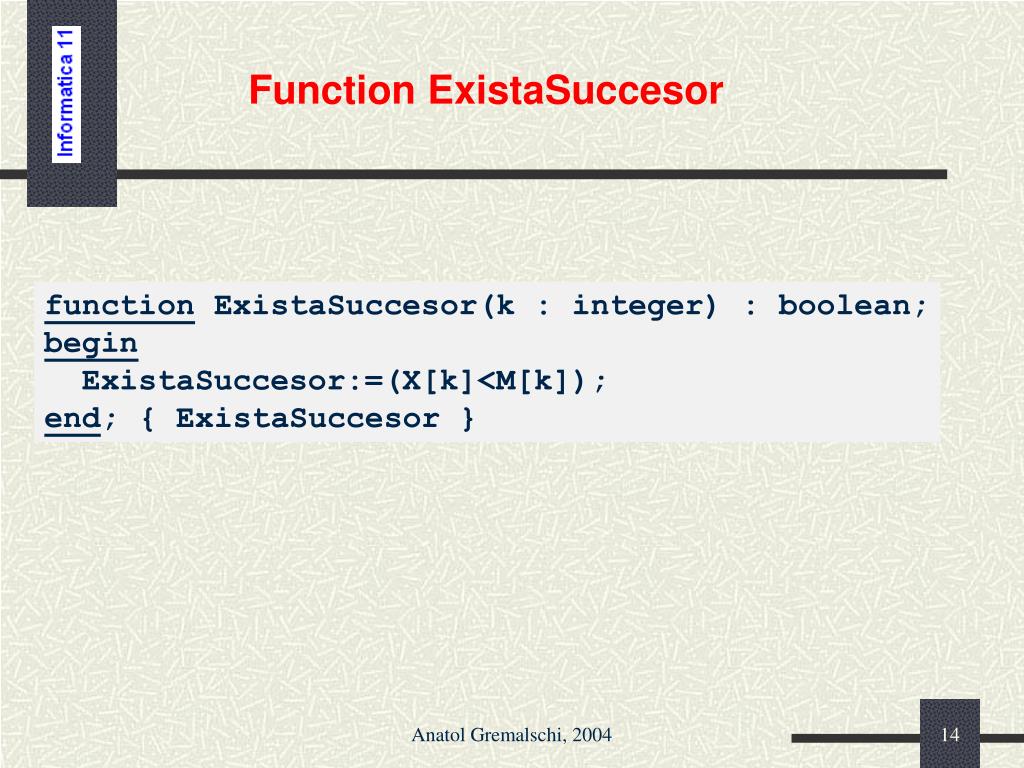 Informatica 11

Function ExistaSuccesor

function ExistaSuccesor(k : integer) : boolean;
begin
  ExistaSuccesor:=(X[k]<M[k]);
end; { ExistaSuccesor }

Anatol Gremalschi, 2004

14